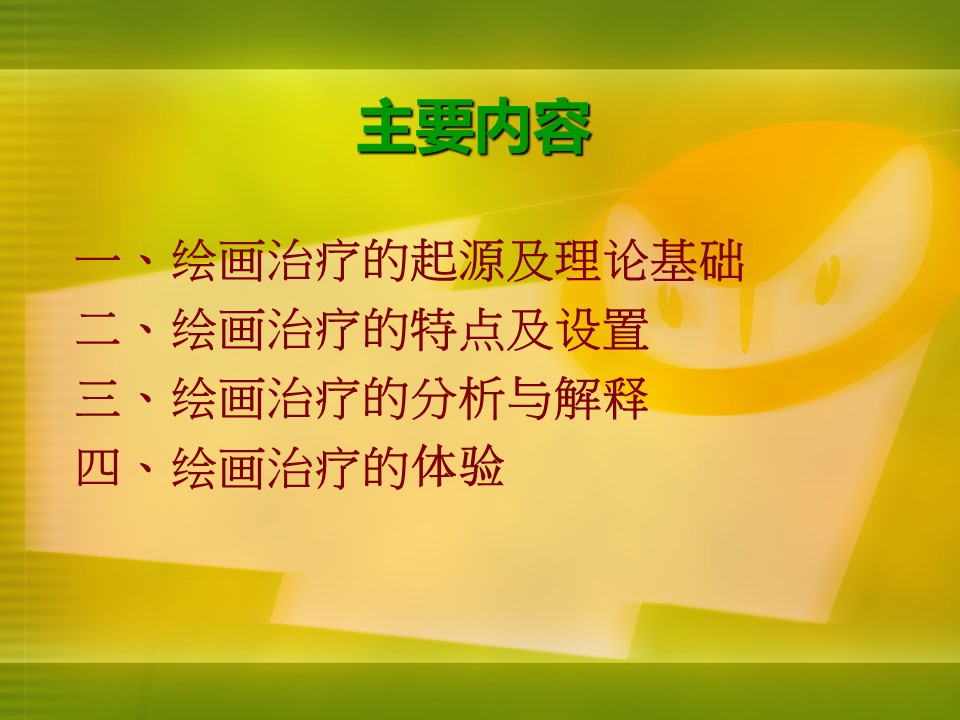 主要内容

一、绘画治疗的起源及理论基础
二、绘画治疗的特点及设置
三、绘画治疗的分析与解释
四、绘画治疗的体验